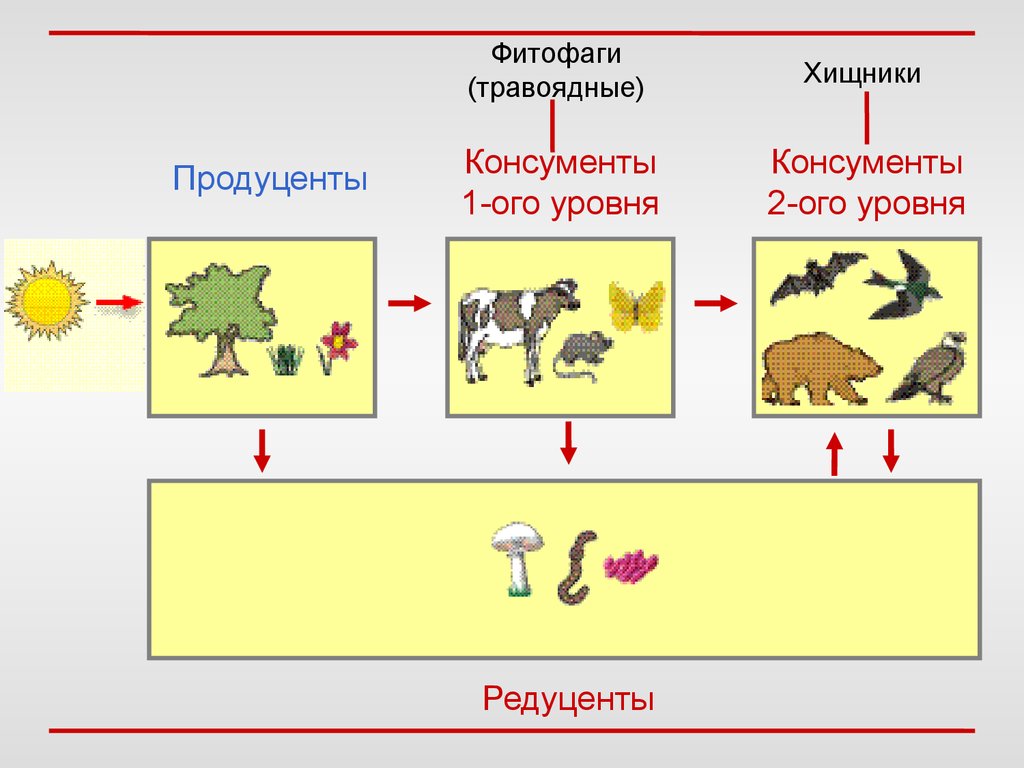 Фитофаги (травоядные)

Хищники

Продуценты

Консументы 1-ого уровня

Консументы 2-ого уровня

Редуценты